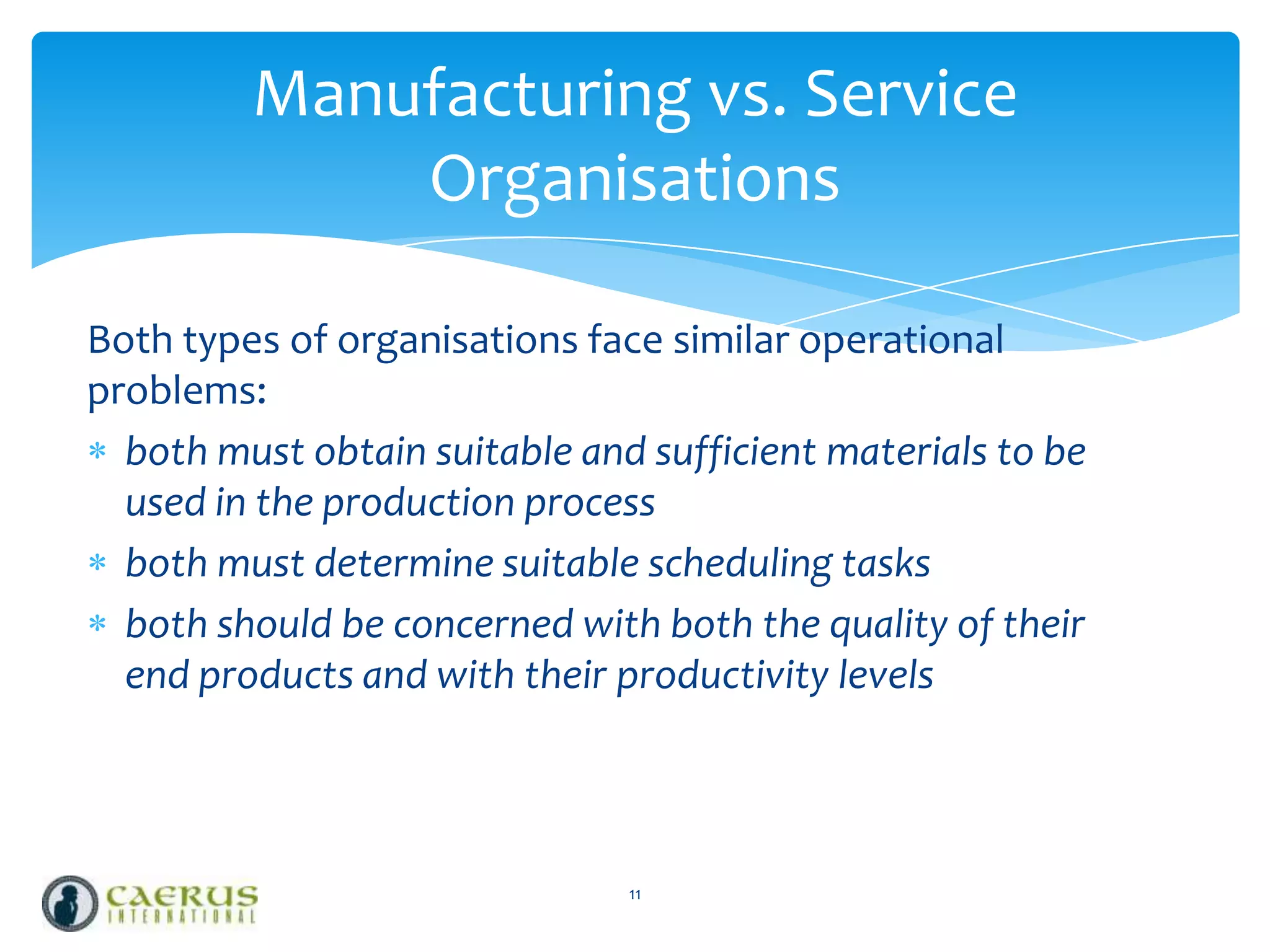 Manufacturing vs. Service Organisations

Both types of organisations face similar operational problems:

* both must obtain suitable and sufficient materials to be used in the production process
* both must determine suitable scheduling tasks
* both should be concerned with both the quality of their end products and with their productivity levels

CAERUS INTERNATIONAL

11